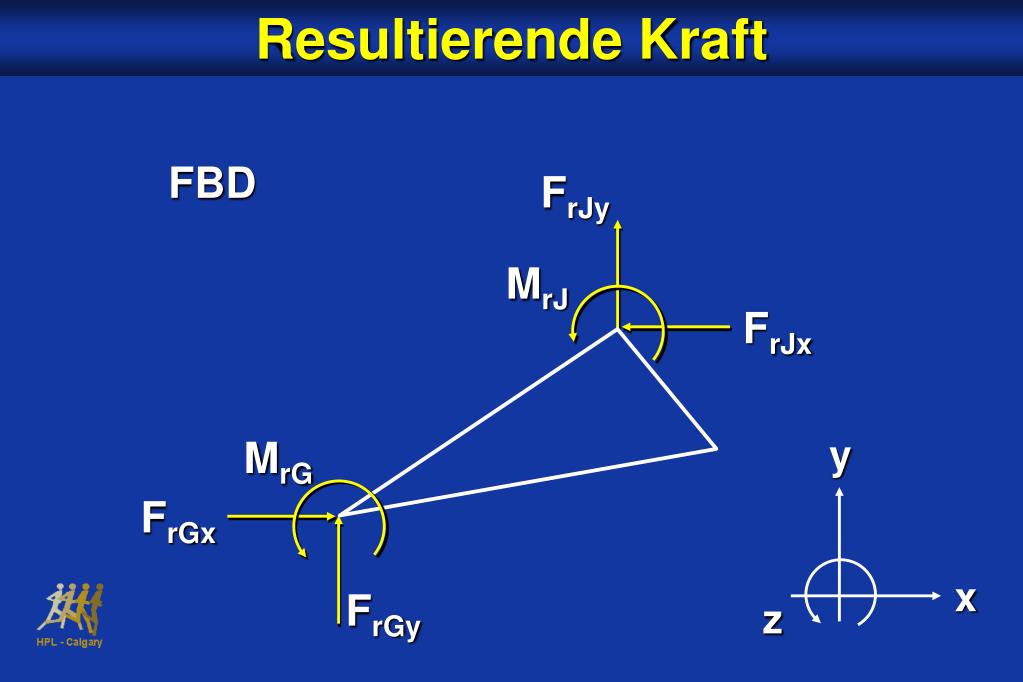 Resultierende Kraft

FBD

$F_{rJy}$

$M_{rJ}$

$F_{rJx}$

$M_{rG}$

$F_{rGx}$

$F_{rGy}$

y

x

z

HPL - Calgary